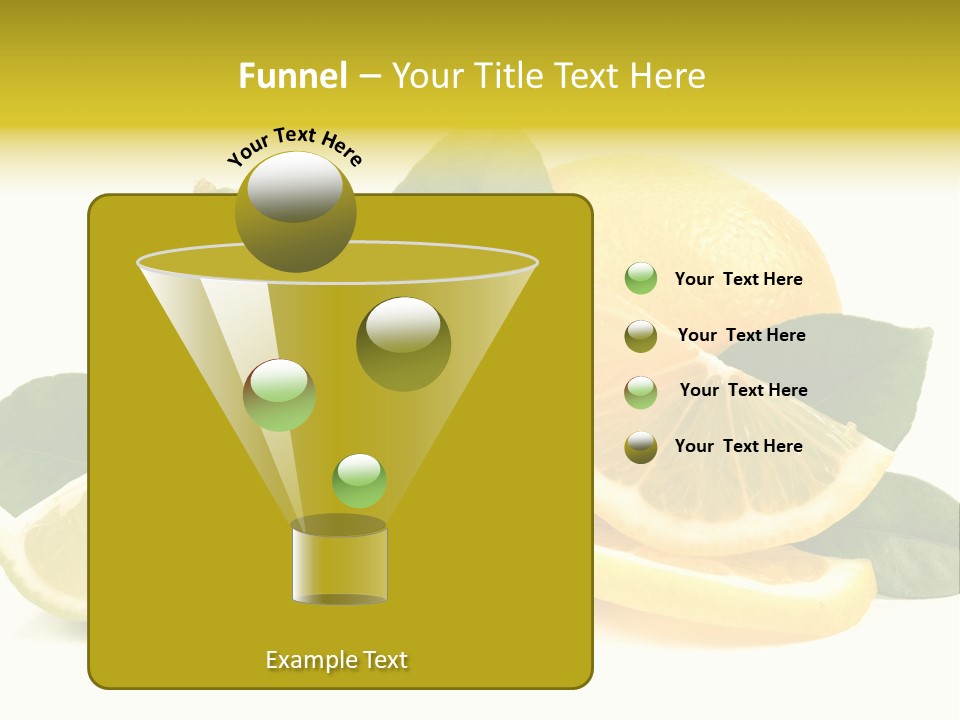 Funnel – Your Title Text Here

Your Text Here

Your  Text Here

Your  Text Here

Your  Text Here

Your  Text Here

Example Text